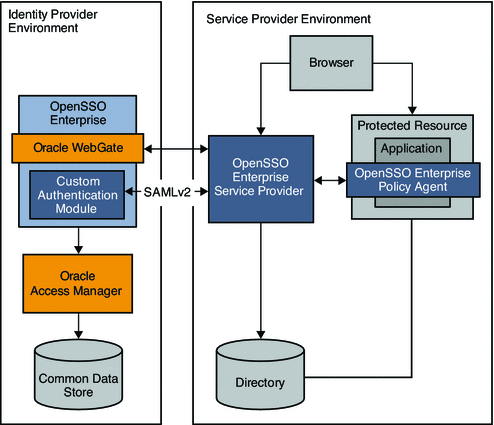 Identity Provider Environment

OpenSSO Enterprise

Oracle WebGate

Custom Authentication Module

Oracle Access Manager

Common Data Store

SAMLv2

Service Provider Environment

Browser

OpenSSO Enterprise Service Provider

Protected Resource

Application

OpenSSO Enterprise Policy Agent

Directory